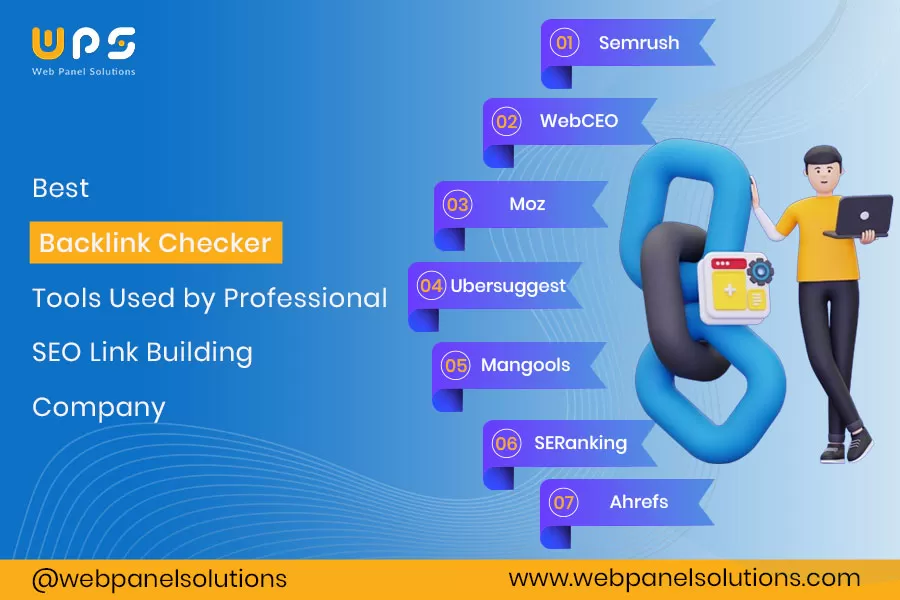 WPS
Web Panel Solutions

Best
Backlink Checker
Tools Used by Professional
SEO Link Building
Company

01 Semrush
02 WebCEO
03 Moz
04 Ubersuggest
05 Mangools
06 SERanking
07 Ahrefs

@webpanelsolutions
www.webpanelsolutions.com